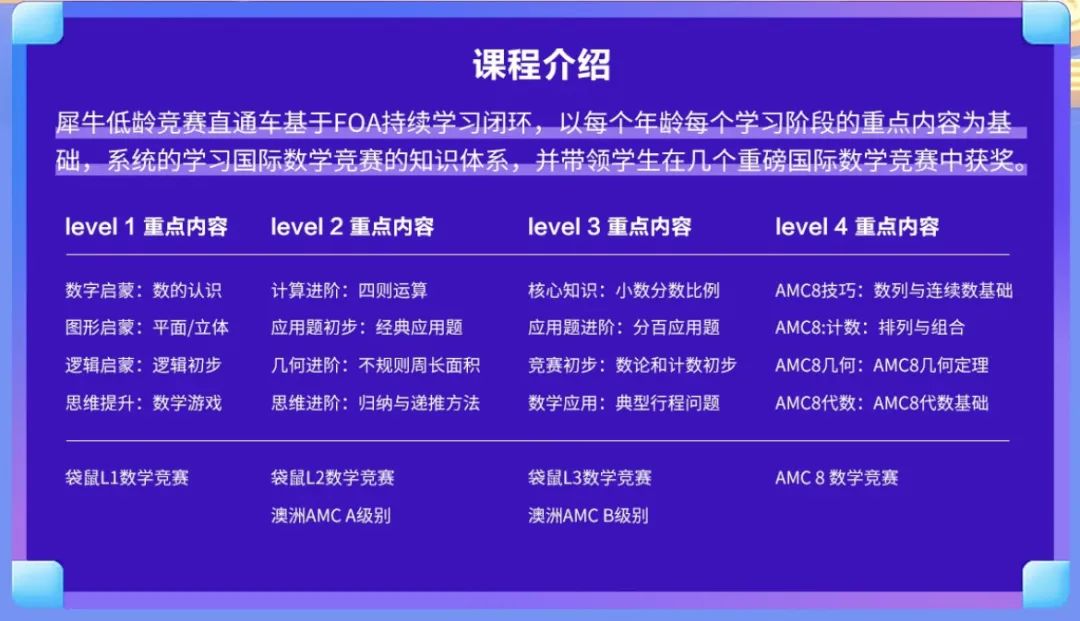 课程介绍

犀牛低龄竞赛直通车基于FOA持续学习闭环，以每个年龄每个学习阶段的重点内容为基础，系统的学习国际数学竞赛的知识体系，并带领学生在几个重磅国际数学竞赛中获奖。

level 1 重点内容

数字启蒙：数的认识

图形启蒙：平面/立体

逻辑启蒙：逻辑初步

思维提升：数学游戏

袋鼠L1数学竞赛

level 2 重点内容

计算进阶：四则运算

应用题初步：经典应用题

几何进阶：不规则周长面积

思维进阶：归纳与递推方法

袋鼠L2数学竞赛

澳洲AMC A级别

level 3 重点内容

核心知识：小数分数比例

应用题进阶：分百应用题

竞赛初步：数论和计数初步

数学应用：典型行程问题

袋鼠L3数学竞赛

澳洲AMC B级别

level 4 重点内容

AMC8技巧：数列与连续数基础

AMC8:计数：排列与组合

AMC8几何：AMC8几何定理

AMC8代数：AMC8代数基础

AMC 8 数学竞赛